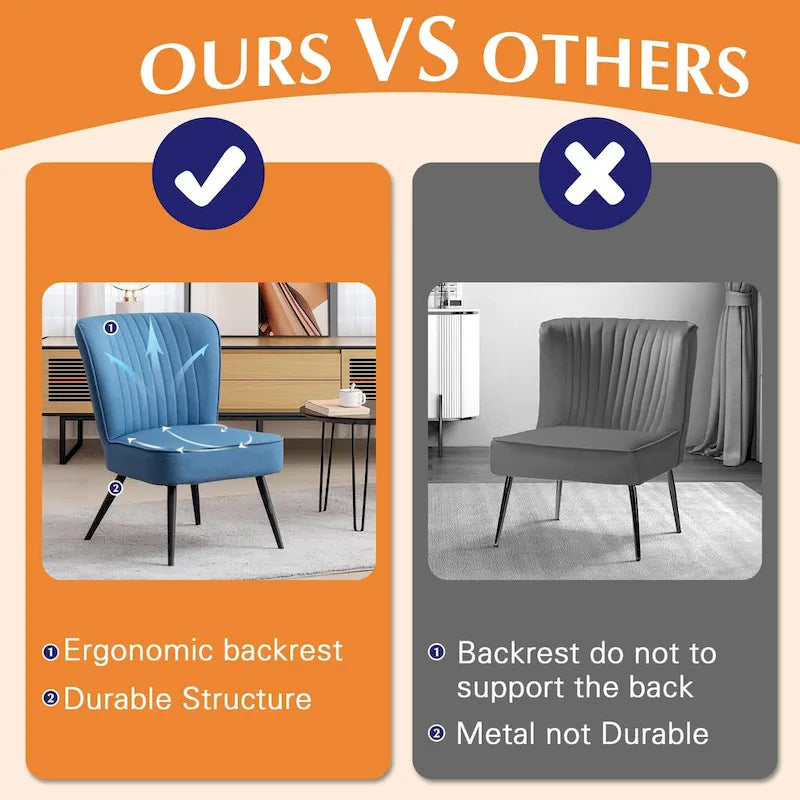 OURS VS OTHERS

1

2

① Ergonomic backrest

② Durable Structure

① Backrest do not to support the back

② Metal not Durable